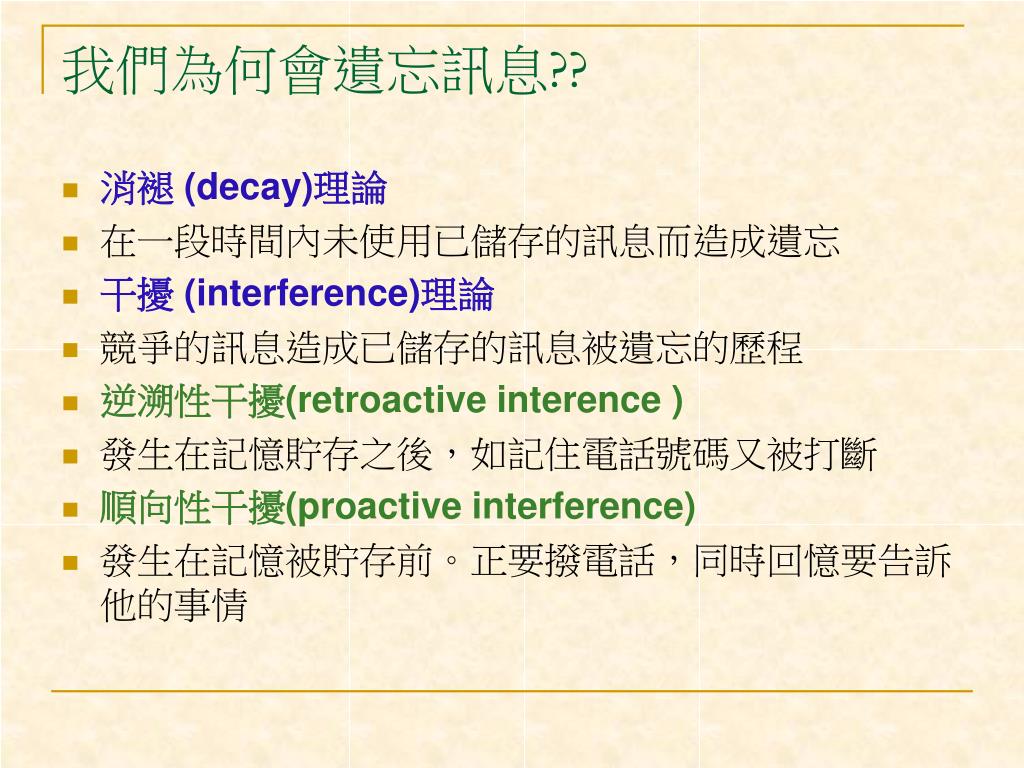 我們為何會遺忘訊息??

- 消褪 (decay)理論
- 在一段時間內未使用已儲存的訊息而造成遺忘
- 干擾 (interference)理論
- 競爭的訊息造成已儲存的訊息被遺忘的歷程
- 逆溯性干擾(retroactive interence )
- 發生在記憶貯存之後，如記住電話號碼又被打斷
- 順向性干擾(proactive interference)
- 發生在記憶被貯存前。正要撥電話，同時回憶要告訴他的事情